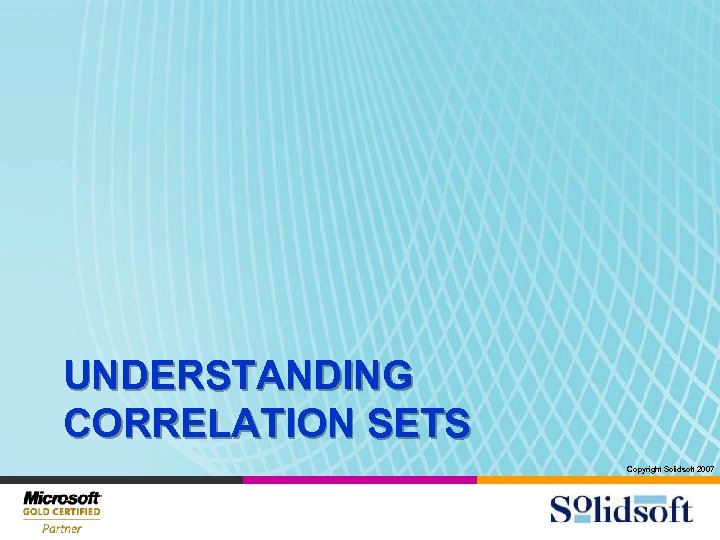 UNDERSTANDING CORRELATION SETS

Copyright Solidsoft 2007

Microsoft GOLD CERTIFIED Partner

Solidsoft